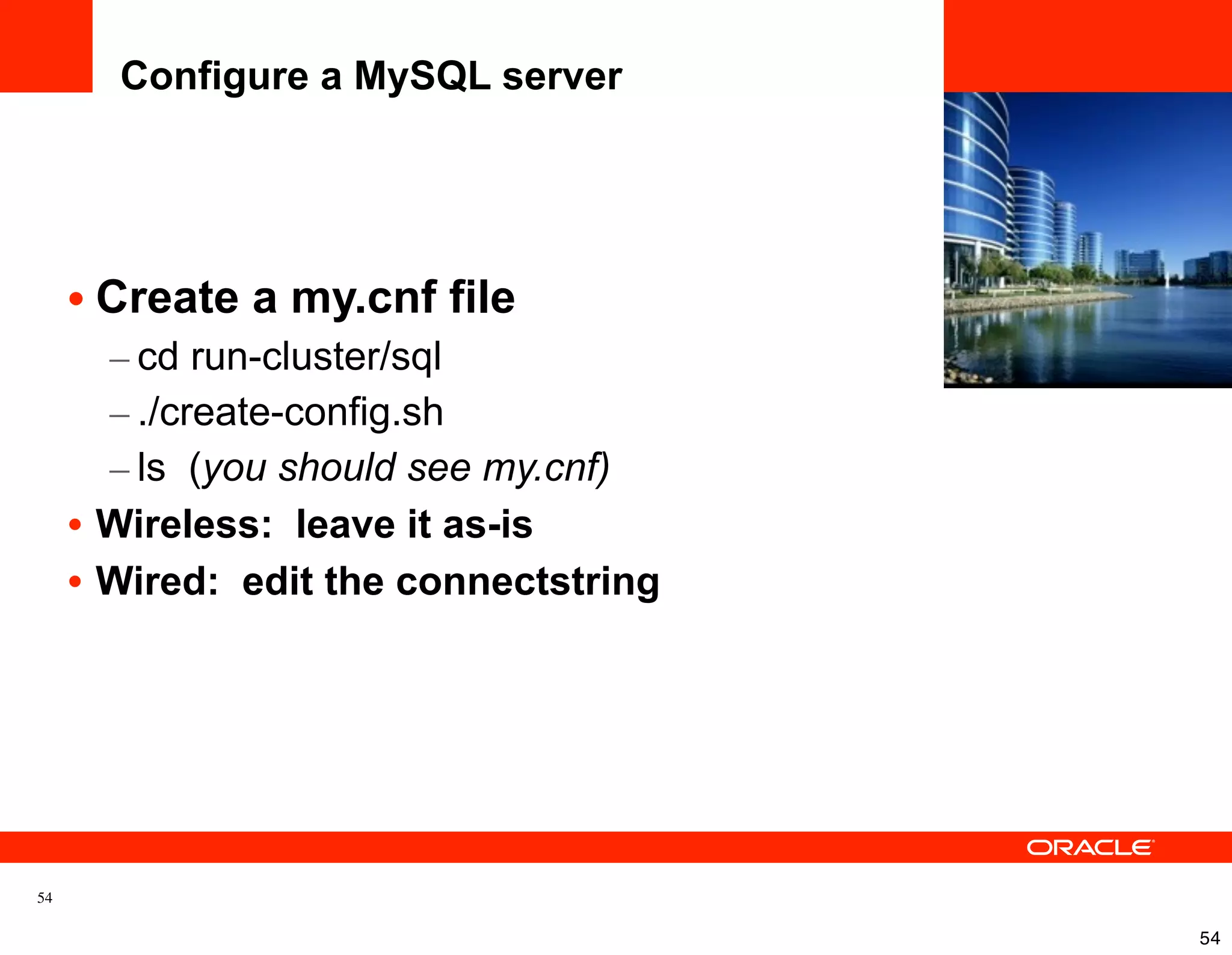 Configure a MySQL server

• Create a my.cnf file
– cd run-cluster/sql
– ./create-config.sh
– ls (you should see my.cnf)
• Wireless: leave it as-is
• Wired: edit the connectstring

ORACLE

54

54